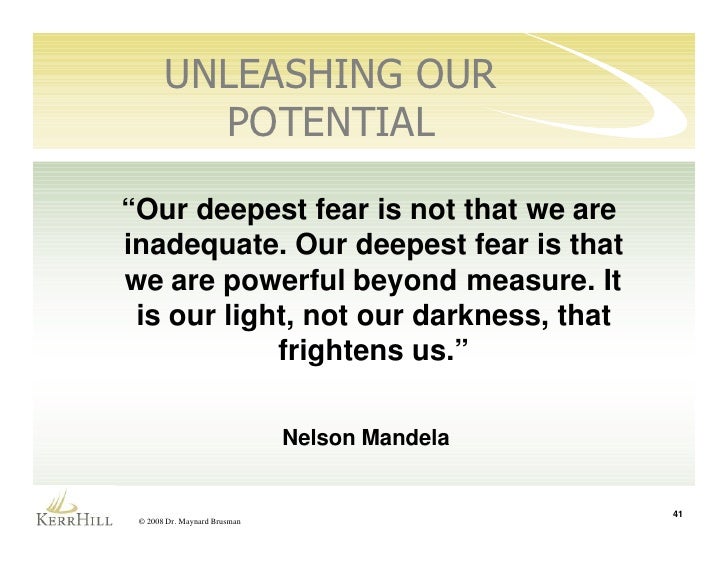 UNLEASHING OUR POTENTIAL

“Our deepest fear is not that we are inadequate. Our deepest fear is that we are powerful beyond measure. It is our light, not our darkness, that frightens us.”

Nelson Mandela

KERRHILL

© 2008 Dr. Maynard Brusman

41